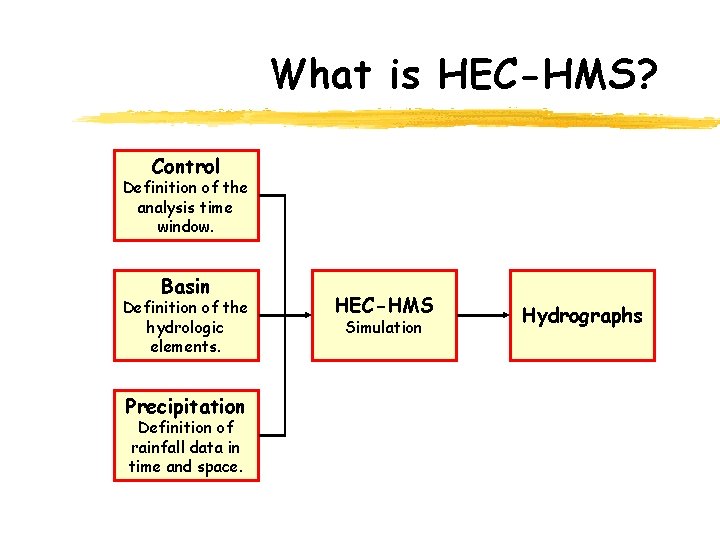 What is HEC-HMS?

Control
Definition of the analysis time window.

Basin
Definition of the hydrologic elements.

Precipitation
Definition of rainfall data in time and space.

HEC-HMS
Simulation

Hydrographs